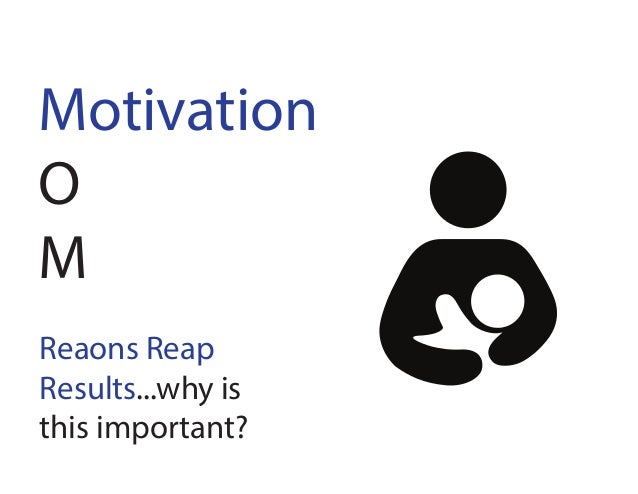 Motivation
O
M

Reaons Reap Results...why is this important?